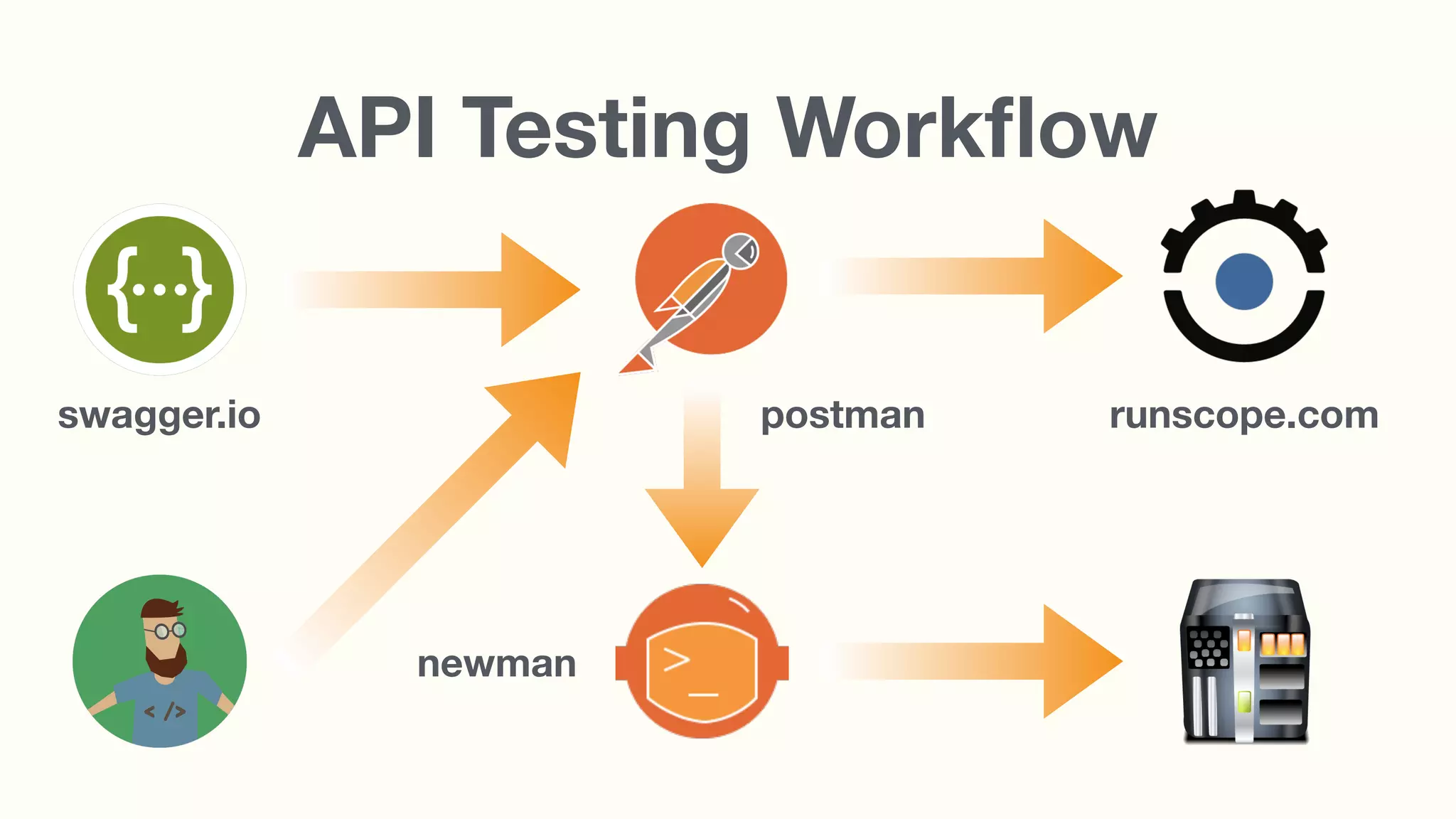 API Testing Workflow

{...}

swagger.io

postman

runscope.com

</>

newman

>_